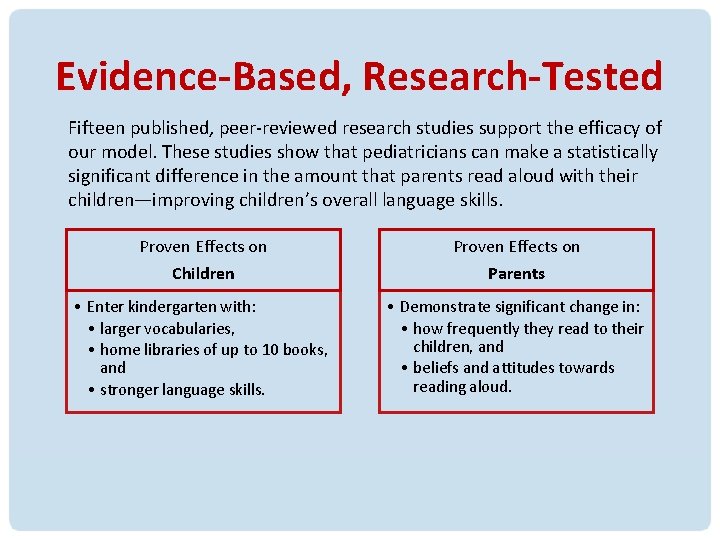 Evidence-Based, Research-Tested

Fifteen published, peer-reviewed research studies support the efficacy of our model. These studies show that pediatricians can make a statistically significant difference in the amount that parents read aloud with their children—improving children's overall language skills.

Proven Effects on
Children

• Enter kindergarten with:
• larger vocabularies,
• home libraries of up to 10 books, and
• stronger language skills.

Proven Effects on
Parents

• Demonstrate significant change in:
• how frequently they read to their children, and
• beliefs and attitudes towards reading aloud.